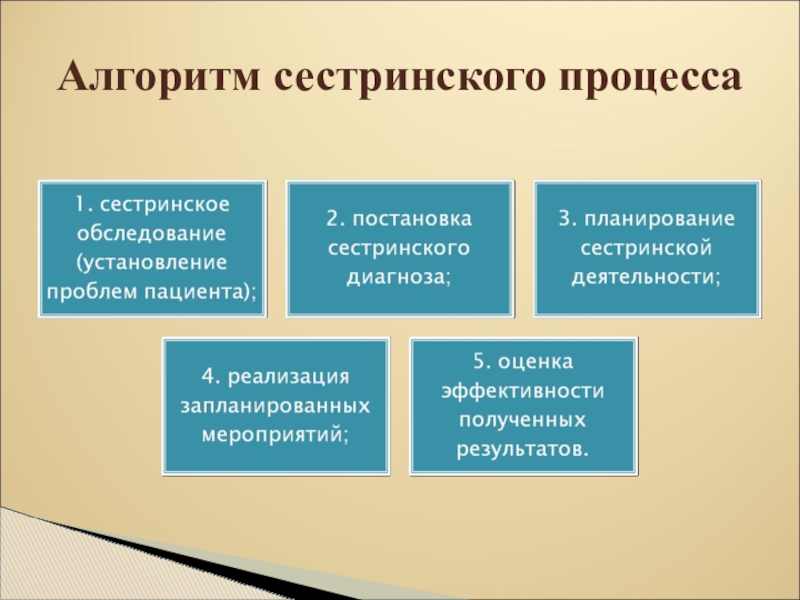 Алгоритм сестринского процесса

1. сестринское обследование (установление проблем пациента);

2. постановка сестринского диагноза;

3. планирование сестринской деятельности;

4. реализация запланированных мероприятий;

5. оценка эффективности полученных результатов.